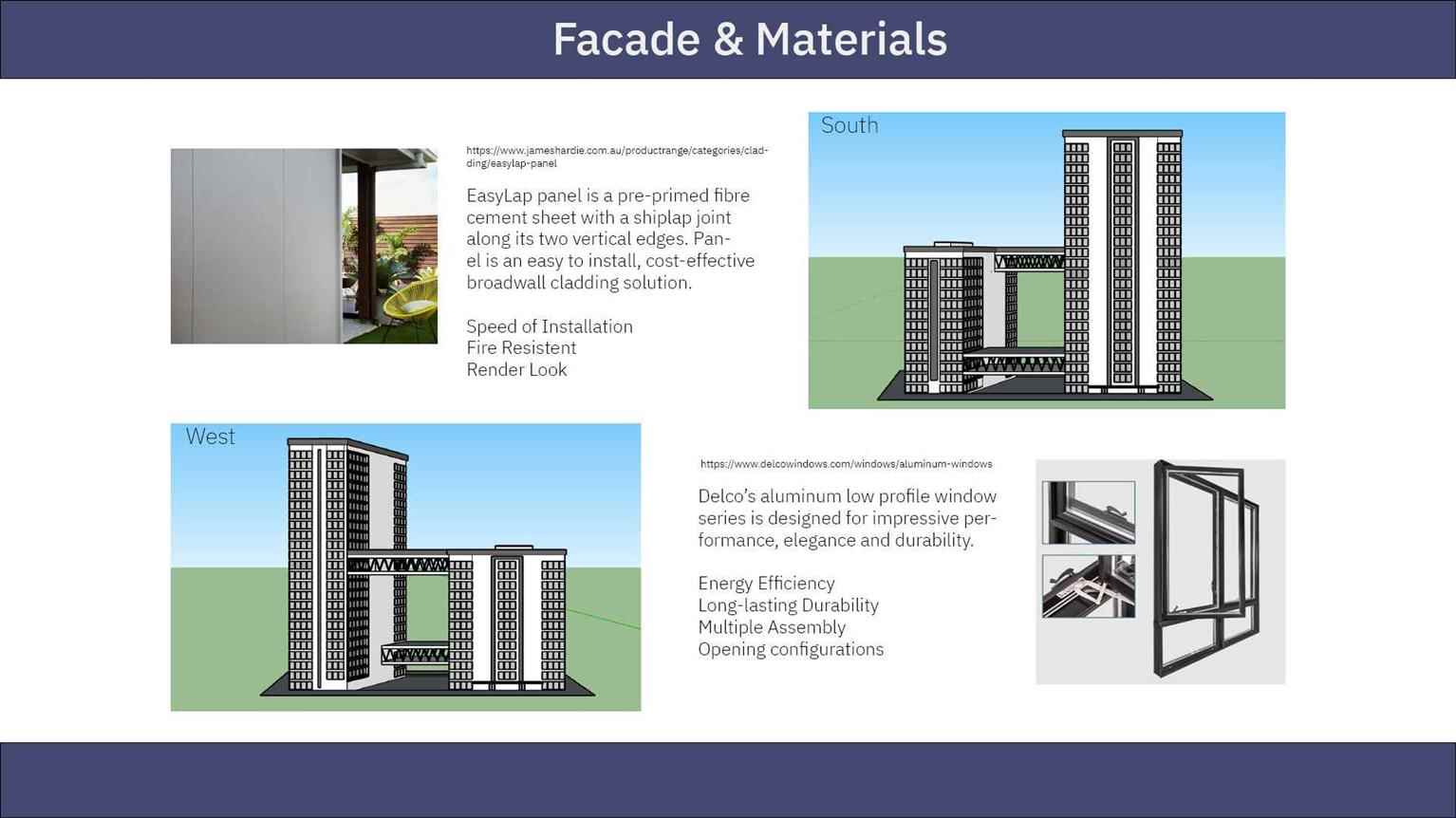 Facade & Materials

https://www.jameshardie.com.au/productrange/categories/cladding/easylap-panel

EasyLap panel is a pre-primed fibre cement sheet with a shiplap joint along its two vertical edges. Panel is an easy to install, cost-effective broadwall cladding solution.

Speed of Installation
Fire Resistent
Render Look

South

West

https://www.delcowindows.com/windows/aluminum-windows

Delco's aluminum low profile window series is designed for impressive performance, elegance and durability.

Energy Efficiency
Long-lasting Durability
Multiple Assembly
Opening configurations